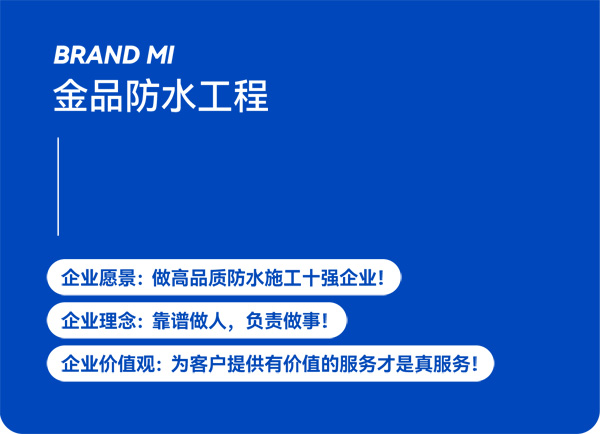 BRAND MI
金品防水工程

企业愿景：做高品质防水施工十强企业！

企业理念：靠谱做人，负责做事！

企业价值观：为客户提供有价值的服务才是真服务！